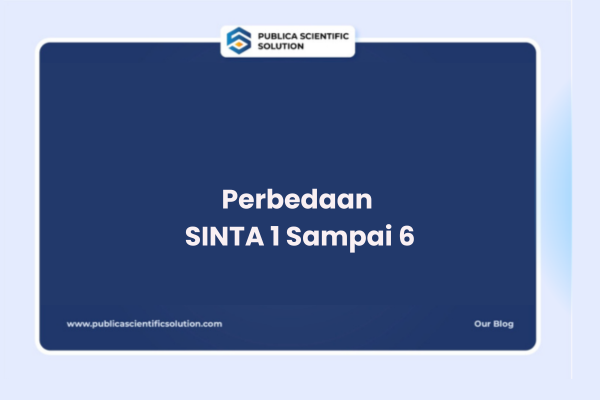 PUBLICA SCIENTIFIC SOLUTION

Perbedaan
SINTA 1 Sampai 6

www.publicascientificsolution.com

Our Blog